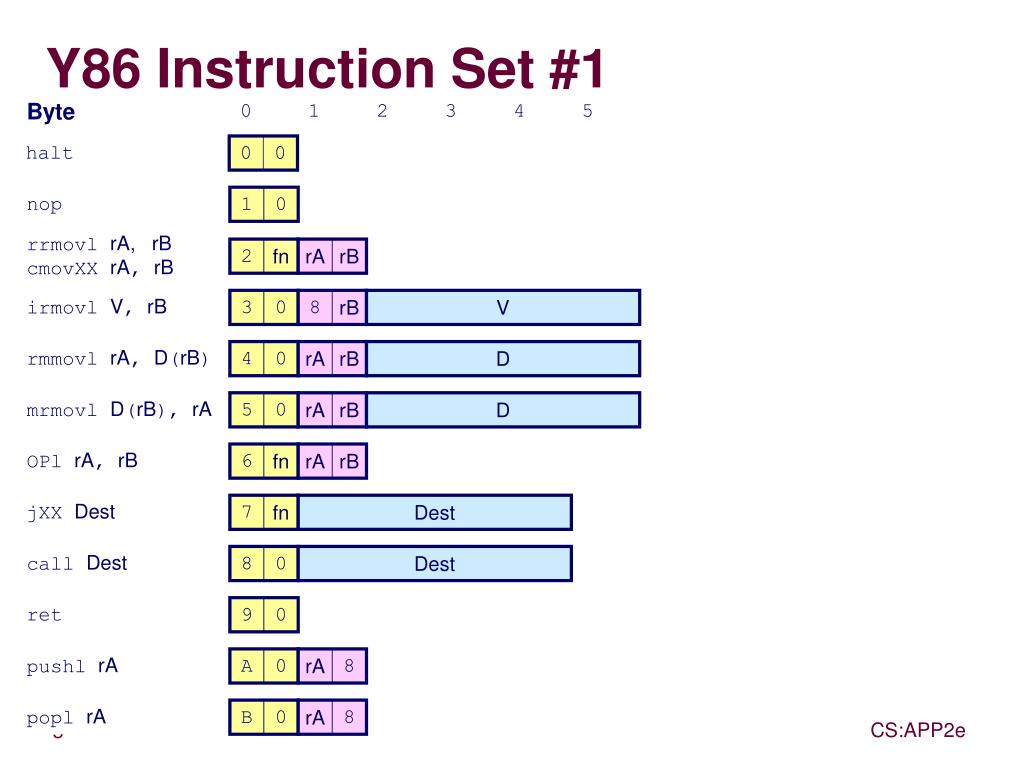 Y86 Instruction Set #1

Byte 0 1 2 3 4 5

halt
0 0

nop
1 0

rrmovl rA, rB
cmovXX rA, rB
2 fn rA rB

irmovl V, rB
3 0 8 rB V

rmmovl rA, D(rB)
4 0 rA rB D

mrmovl D(rB), rA
5 0 rA rB D

OPl rA, rB
6 fn rA rB

jXX Dest
7 fn Dest

call Dest
8 0 Dest

ret
9 0

pushl rA
A 0 rA 8

popl rA
B 0 rA 8

CS:APP2e